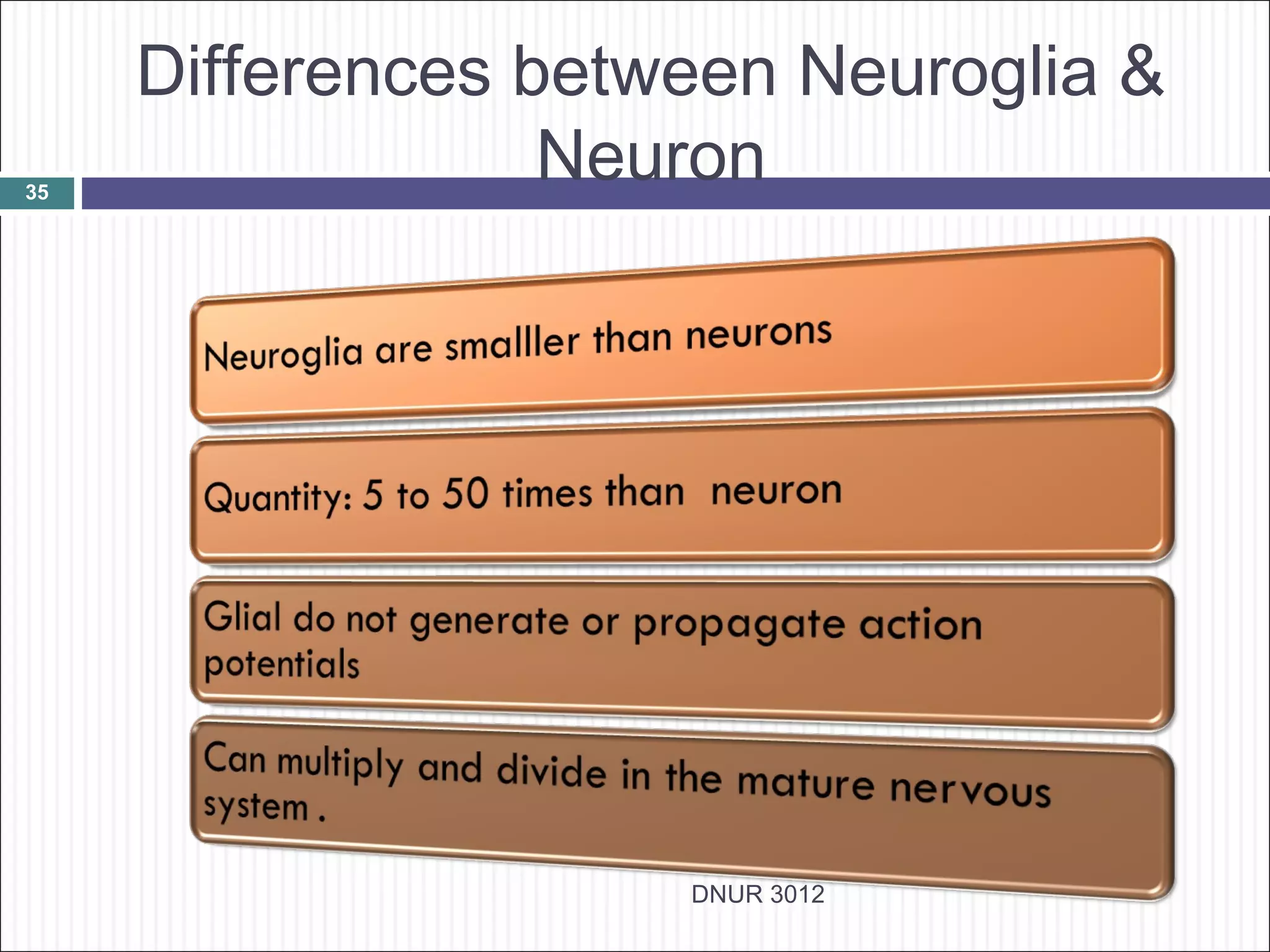 Differences between Neuroglia & Neuron

35

Neuroglia are smalller than neurons

Quantity: 5 to 50 times than  neuron

Glial do not generate or propagate action potentials

Can multiply and divide in the mature nervous system .

DNUR 3012